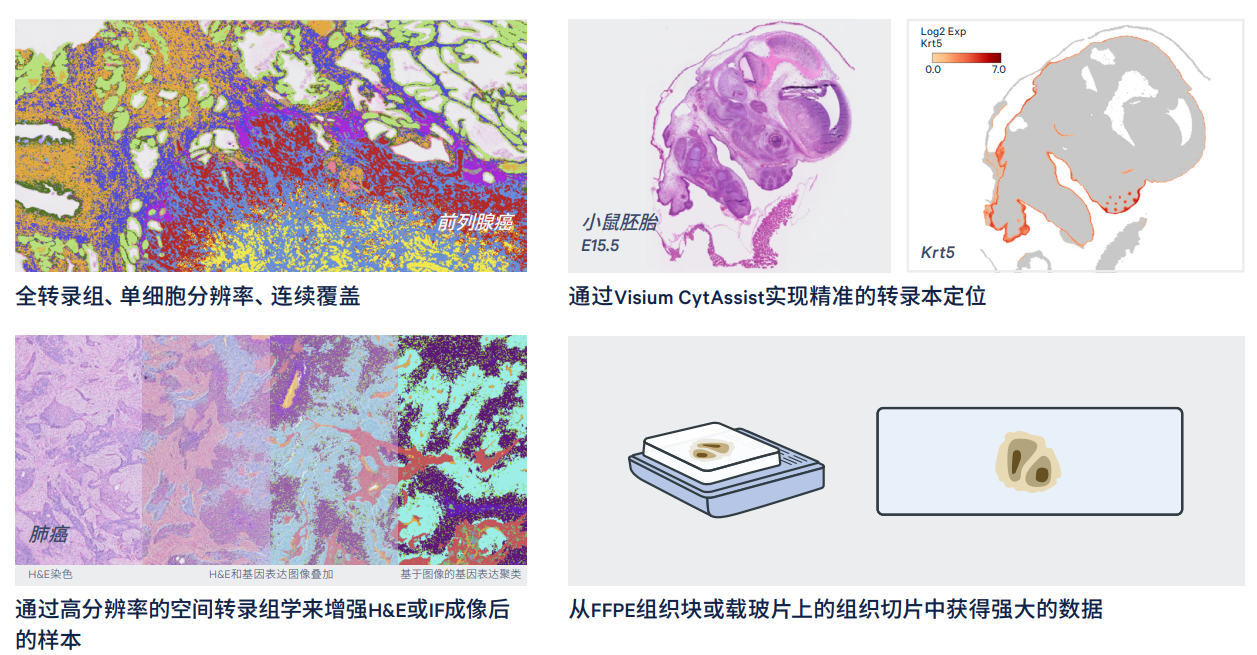 前列腺癌

全转录组、单细胞分辨率、连续覆盖

小鼠胚胎
E15.5

Log2 Exp
Krt5
0.0
7.0

Krt5

通过Visium CytAssist实现精准的转录本定位

肺癌

H&E染色
H&E和基因表达图像叠加
基于图像的基因表达聚类

通过高分辨率的空间转录组学来增强H&E或IF成像后的样本

从FFPE组织块或载玻片上的组织切片中获得强大的数据